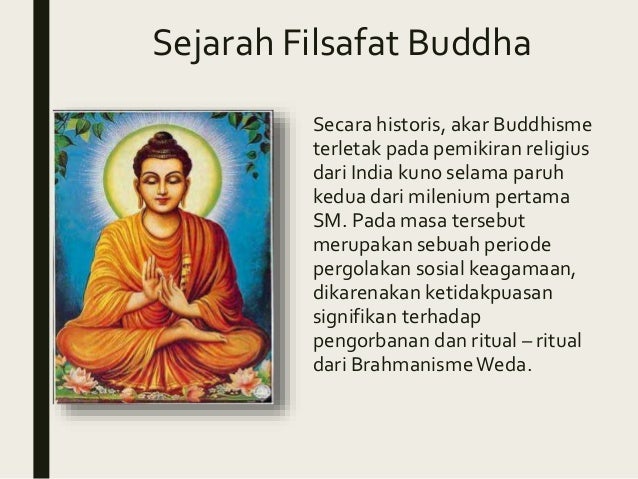 Sejarah Filsafat Buddha

Secara historis, akar Buddhisme terletak pada pemikiran religius dari India kuno selama paruh kedua dari milenium pertama SM. Pada masa tersebut merupakan sebuah periode pergolakan sosial keagamaan, dikarenakan ketidakpuasan signifikan terhadap pengorbanan dan ritual – ritual dari Brahmanisme Weda.